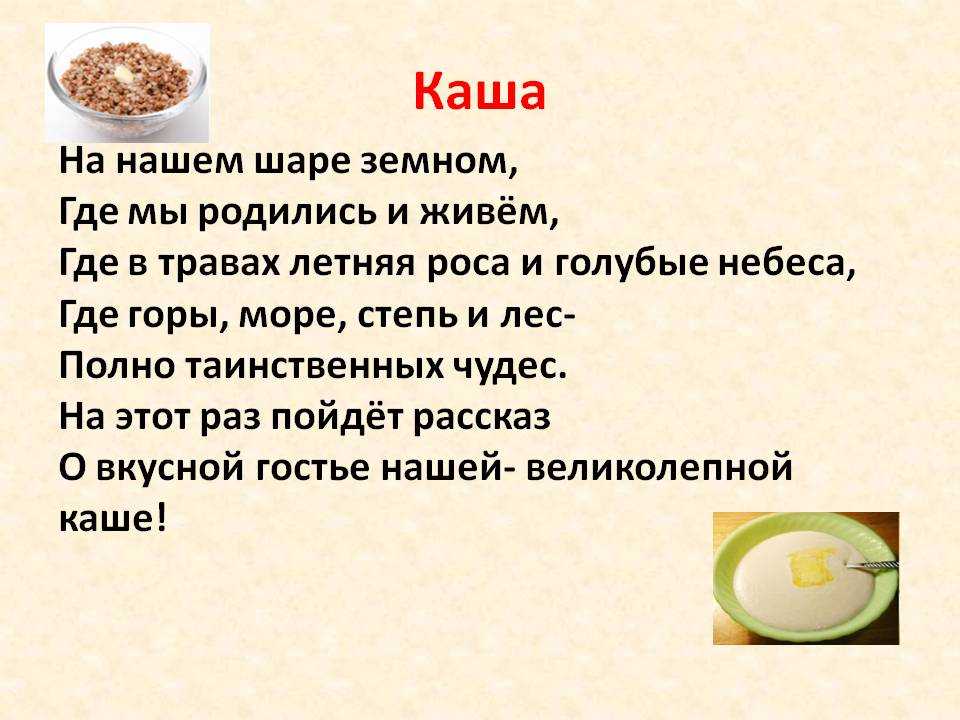 Каша

На нашем шаре земном,
Где мы родились и живём,
Где в травах летняя роса и голубые небеса,
Где горы, море, степь и лес-
Полно таинственных чудес.
На этот раз пойдёт рассказ
О вкусной гостье нашей- великолепной каше!